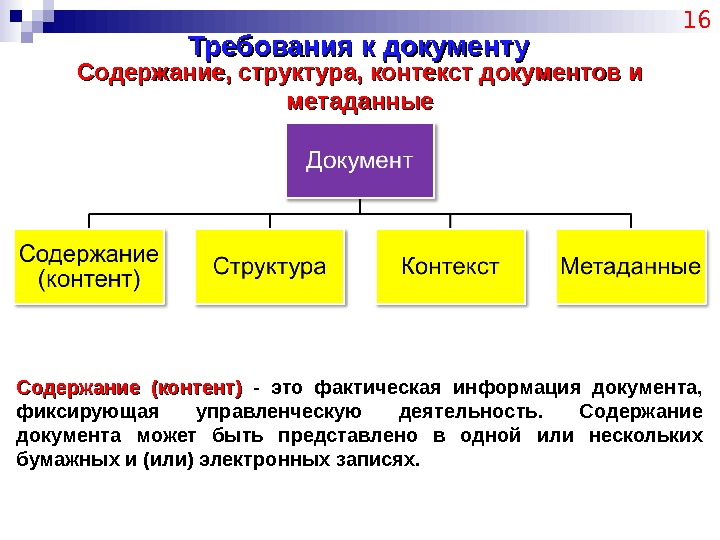 16

Требования к документу

Содержание, структура, контекст документов и метаданные

Документ

Содержание (контент)

Структура

Контекст

Метаданные

Содержание (контент) - это фактическая информация документа, фиксирующая управленческую деятельность. Содержание документа может быть представлено в одной или нескольких бумажных и (или) электронных записях.